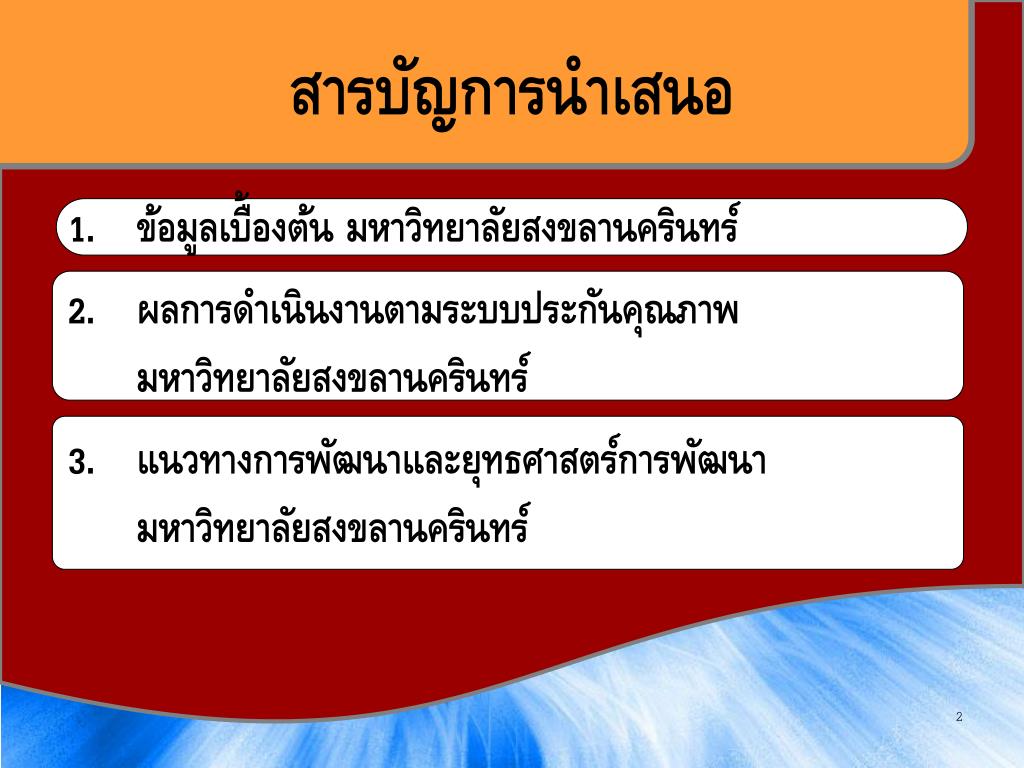 สารบัญการนำเสนอ

1. ข้อมูลเบื้องต้น มหาวิทยาลัยสงขลานครินทร์

2. ผลการดำเนินงานตามระบบประกันคุณภาพ มหาวิทยาลัยสงขลานครินทร์

3. แนวทางการพัฒนาและยุทธศาสตร์การพัฒนา มหาวิทยาลัยสงขลานครินทร์

2